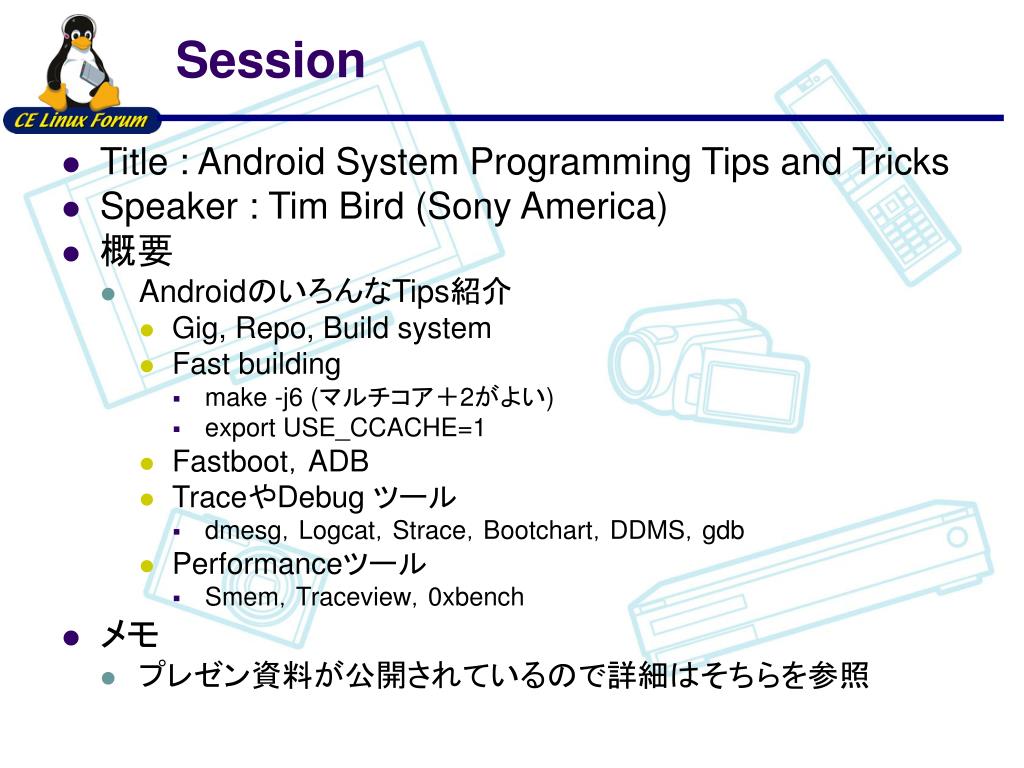 CE Linux Forum

Session

- Title : Android System Programming Tips and Tricks
- Speaker : Tim Bird (Sony America)
- 概要
  - AndroidのいろんなTips紹介
    - Gig, Repo, Build system
    - Fast building
      - make -j6 (マルチコア＋2がよい)
      - export USE_CCACHE=1
    - Fastboot, ADB
    - TraceやDebug ツール
      - dmesg, Logcat, Strace, Bootchart, DDMS, gdb
    - Performanceツール
      - Smem, Traceview, 0xbench
- メモ
  - プレゼン資料が公開されているので詳細はそちらを参照